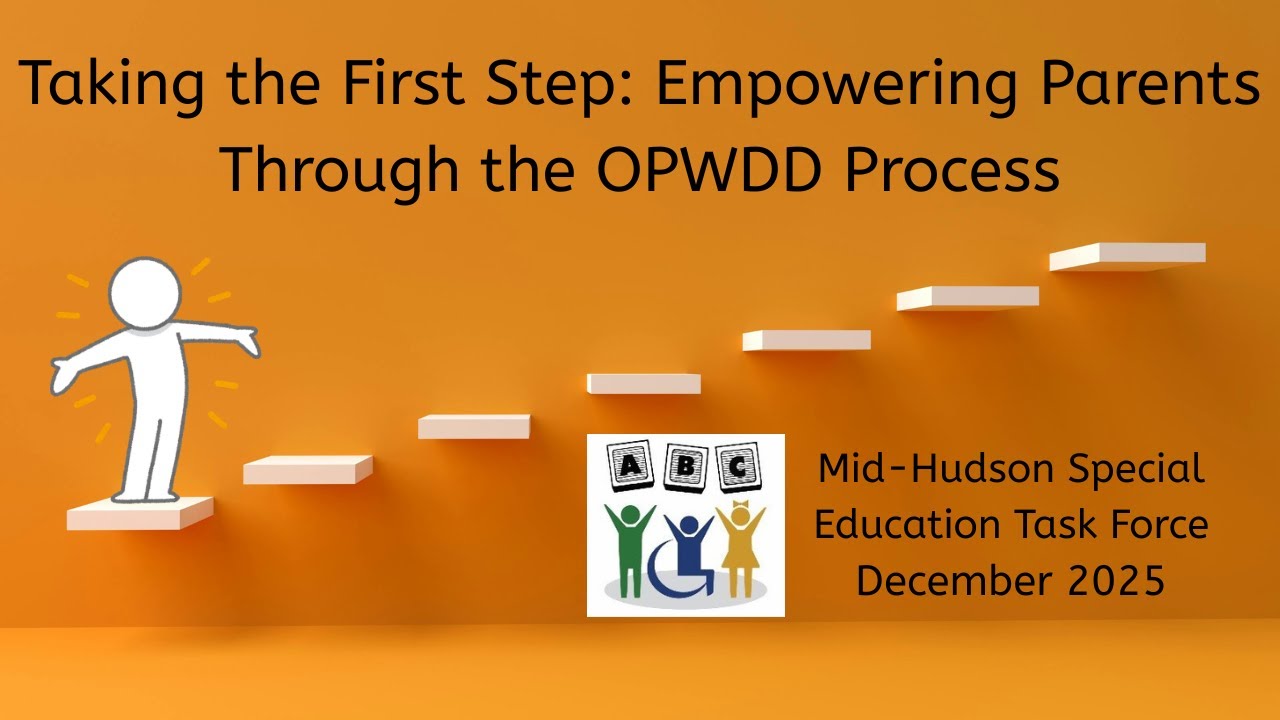 Taking the First Step: Empowering Parents Through the OPWDD Process

A B C

Mid-Hudson Special Education Task Force December 2025